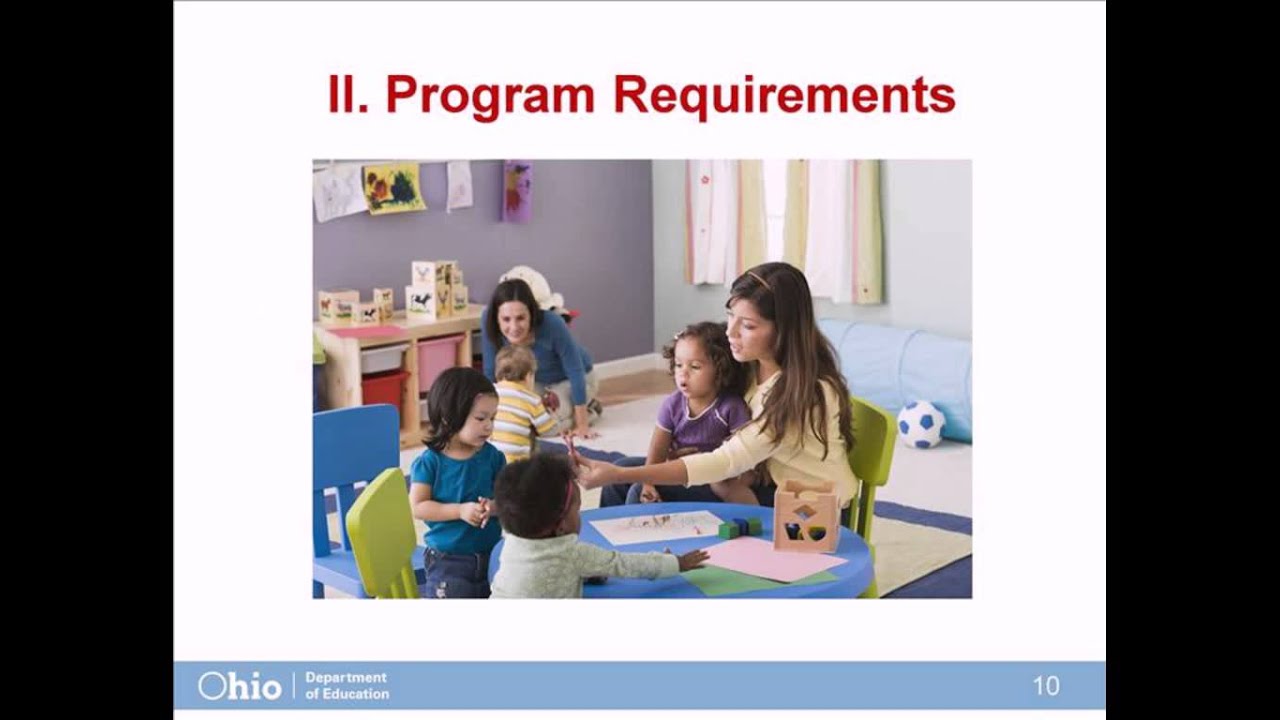 II. Program Requirements

Ohio | Department of Education

10